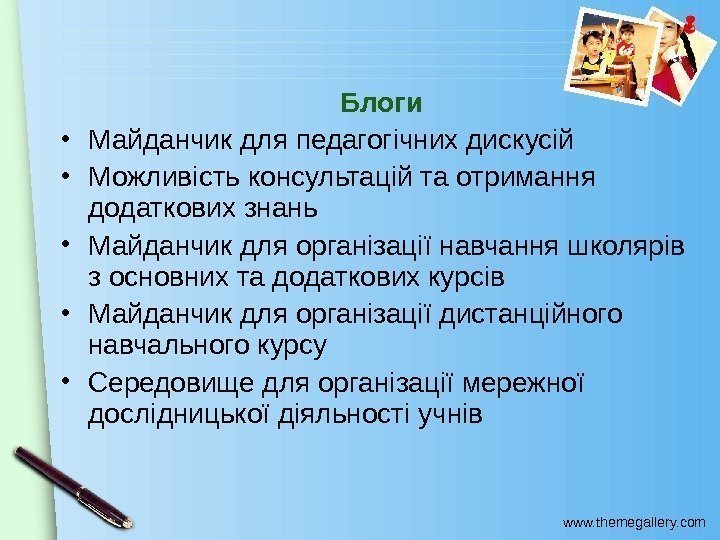 Блоги

• Майданчик для педагогічних дискусій
• Можливість консультацій та отримання додаткових знань
• Майданчик для організації навчання школярів з основних та додаткових курсів
• Майданчик для організації дистанційного навчального курсу
• Середовище для організації мережної дослідницької діяльності учнів

www.themegallery.com